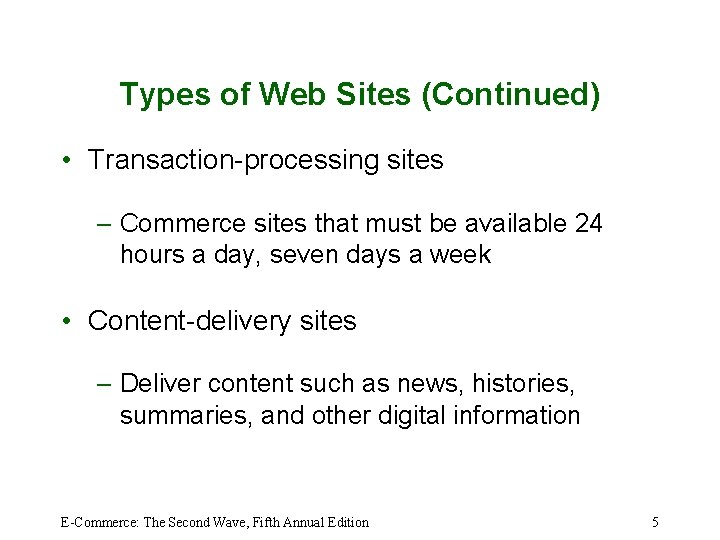 Types of Web Sites (Continued)

• Transaction-processing sites

– Commerce sites that must be available 24 hours a day, seven days a week

• Content-delivery sites

– Deliver content such as news, histories, summaries, and other digital information

E-Commerce: The Second Wave, Fifth Annual Edition

5